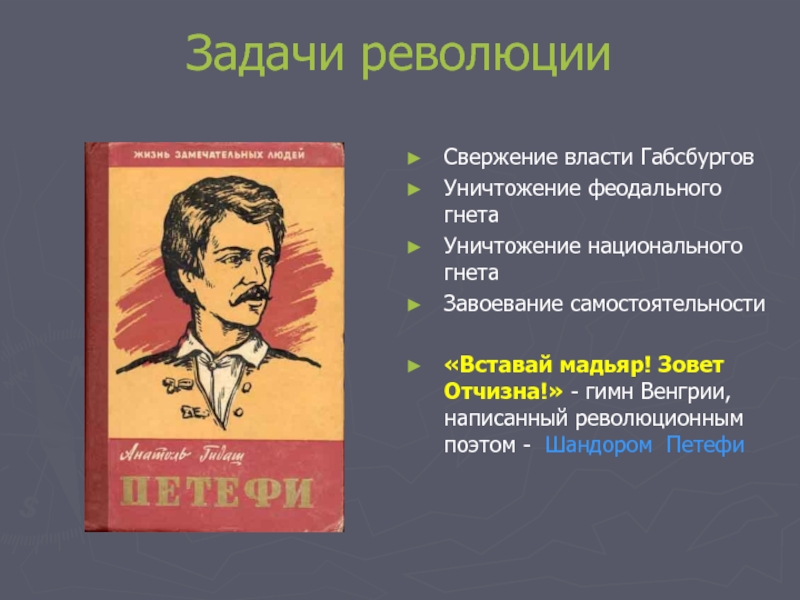 Задачи революции

ЖИЗНЬ ЗАМЕЧАТЕЛЬНЫХ ЛЮДЕЙ

Анатоль Гидаш

ПЕТЕФИ

► Свержение власти Габсбургов
► Уничтожение феодального гнета
► Уничтожение национального гнета
► Завоевание самостоятельности

► «Вставай мадьяр! Зовет Отчизна!» - гимн Венгрии, написанный революционным поэтом - Шандором Петефи